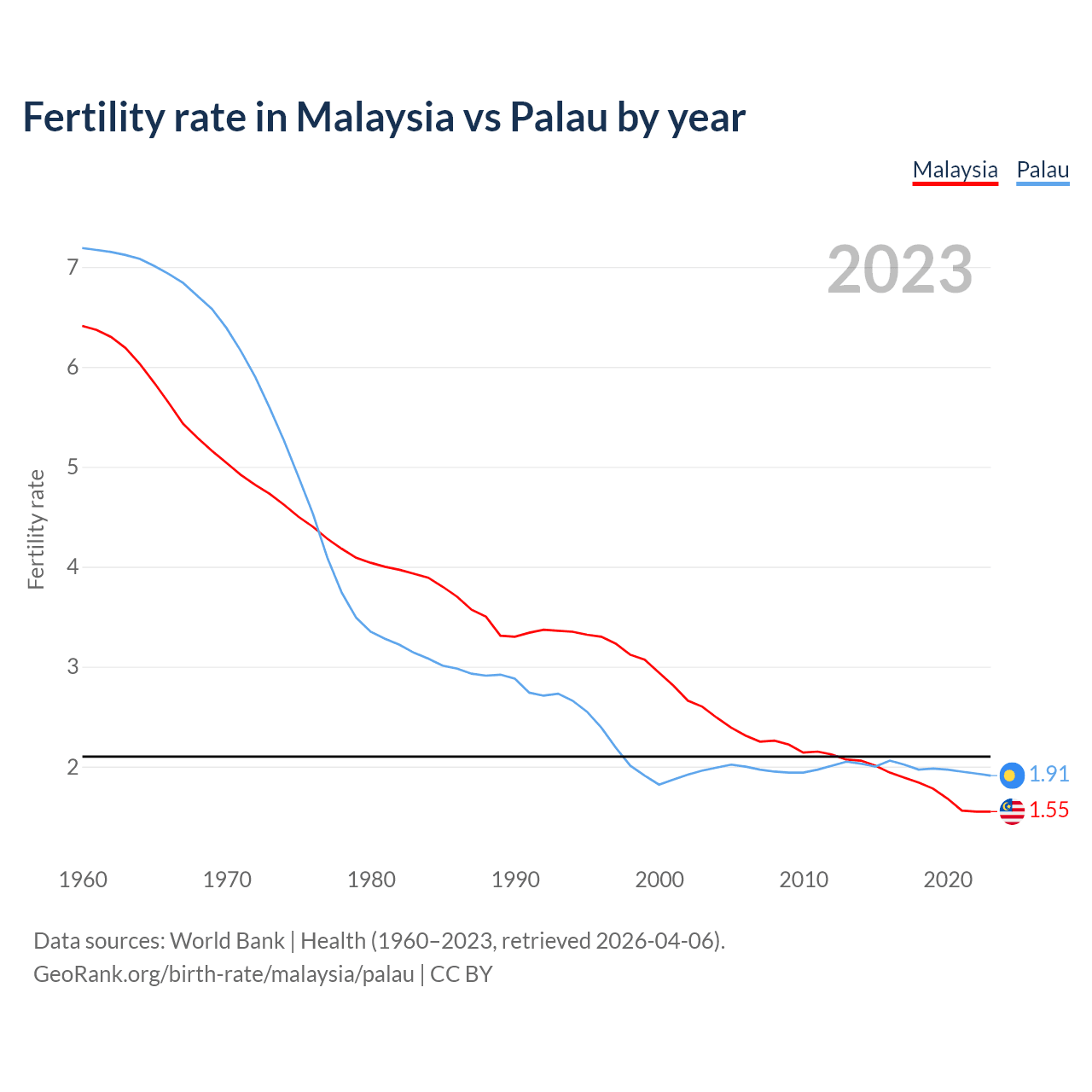 Fertility rate in Malaysia vs Palau by year

Malaysia Palau

2023

Fertility rate

7
6
5
4
3
2

1.91
1.55

1960 1970 1980 1990 2000 2010 2020

Data sources: World Bank | Health (1960–2023, retrieved 2026-04-06).
GeoRank.org/birth-rate/malaysia/palau | CC BY